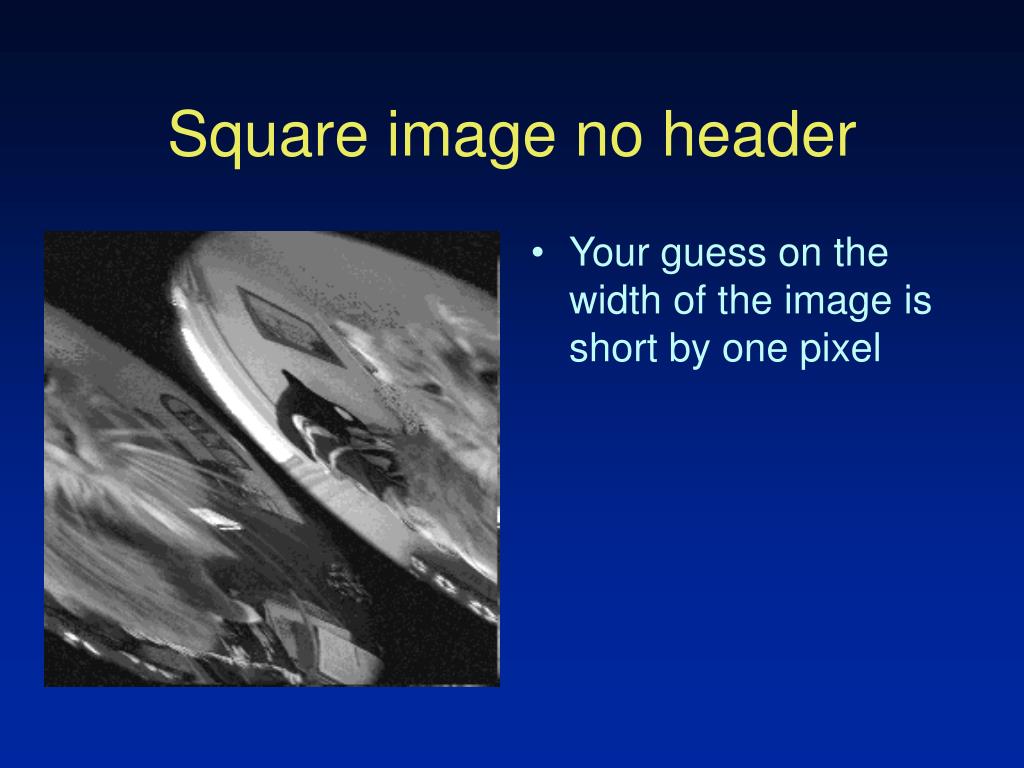 Square image no header

• Your guess on the width of the image is short by one pixel